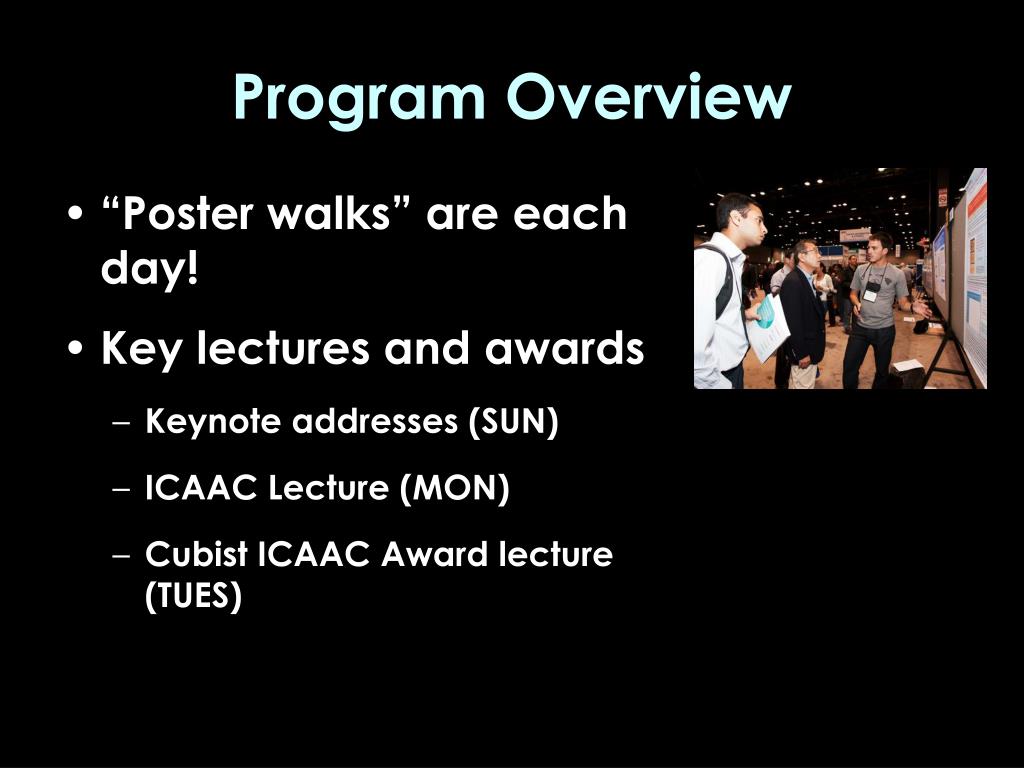 Program Overview

• “Poster walks” are each day!

• Key lectures and awards

– Keynote addresses (SUN)

– ICAAC Lecture (MON)

– Cubist ICAAC Award lecture (TUES)